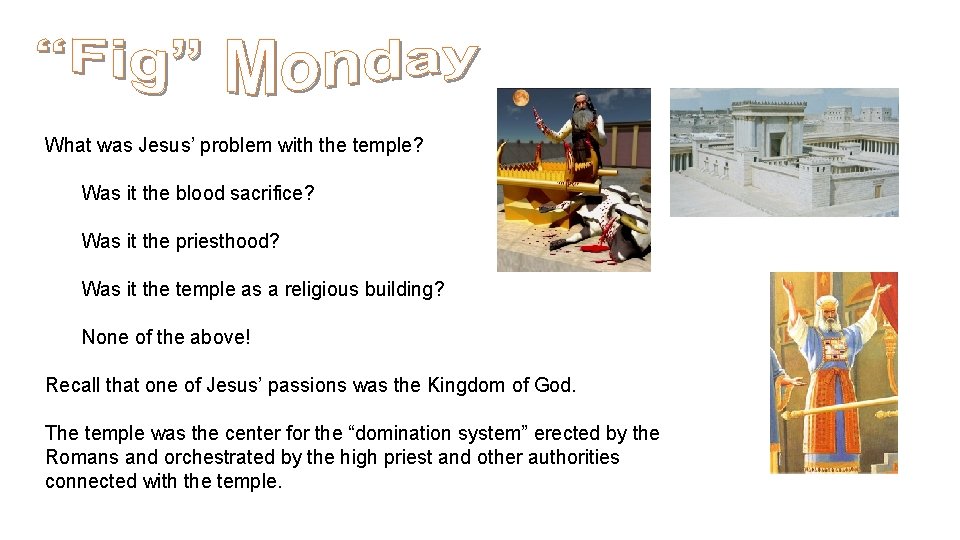 “Fig” Monday

What was Jesus’ problem with the temple?

Was it the blood sacrifice?

Was it the priesthood?

Was it the temple as a religious building?

None of the above!

Recall that one of Jesus’ passions was the Kingdom of God.

The temple was the center for the “domination system” erected by the Romans and orchestrated by the high priest and other authorities connected with the temple.